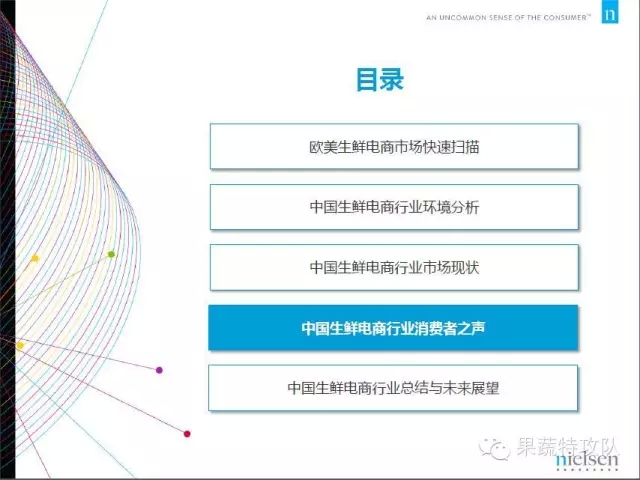 AN UNCOMMON SENSE OF THE CONSUMER™

n

目录

欧美生鲜电商市场快速扫描

中国生鲜电商行业环境分析

中国生鲜电商行业市场现状

中国生鲜电商行业消费者之声

中国生鲜电商行业总结与未来展望

果蔬特攻队

nielsen